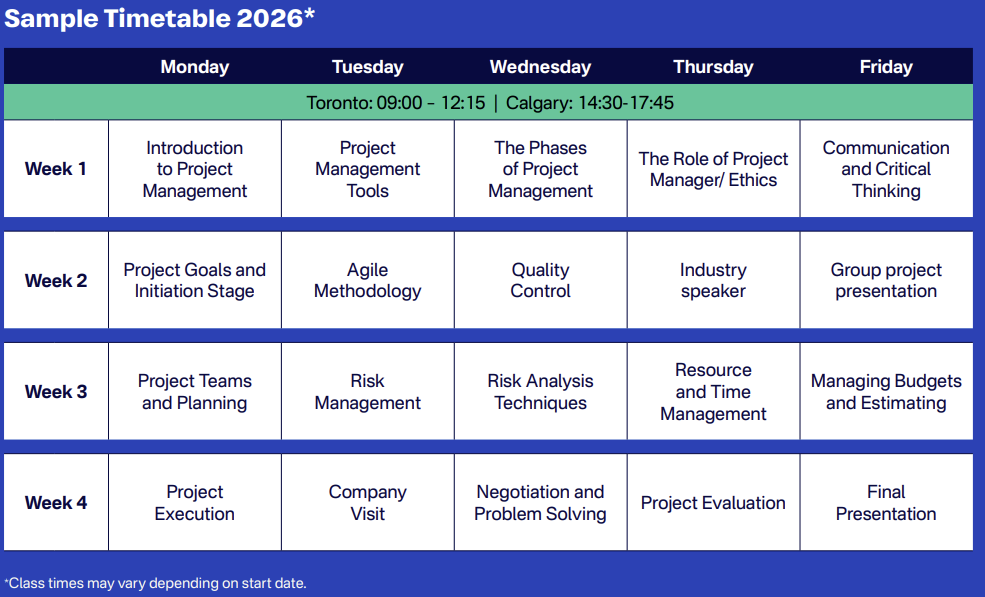 Sample Timetable 2026*

| | Monday | Tuesday | Wednesday | Thursday | Friday |
|---|---|---|---|---|---|
| Toronto: 09:00 – 12:15 \| Calgary: 14:30-17:45 | | | | | |
| Week 1 | Introduction to Project Management | Project Management Tools | The Phases of Project Management | The Role of Project Manager/ Ethics | Communication and Critical Thinking |
| Week 2 | Project Goals and Initiation Stage | Agile Methodology | Quality Control | Industry speaker | Group project presentation |
| Week 3 | Project Teams and Planning | Risk Management | Risk Analysis Techniques | Resource and Time Management | Managing Budgets and Estimating |
| Week 4 | Project Execution | Company Visit | Negotiation and Problem Solving | Project Evaluation | Final Presentation |

*Class times may vary depending on start date.